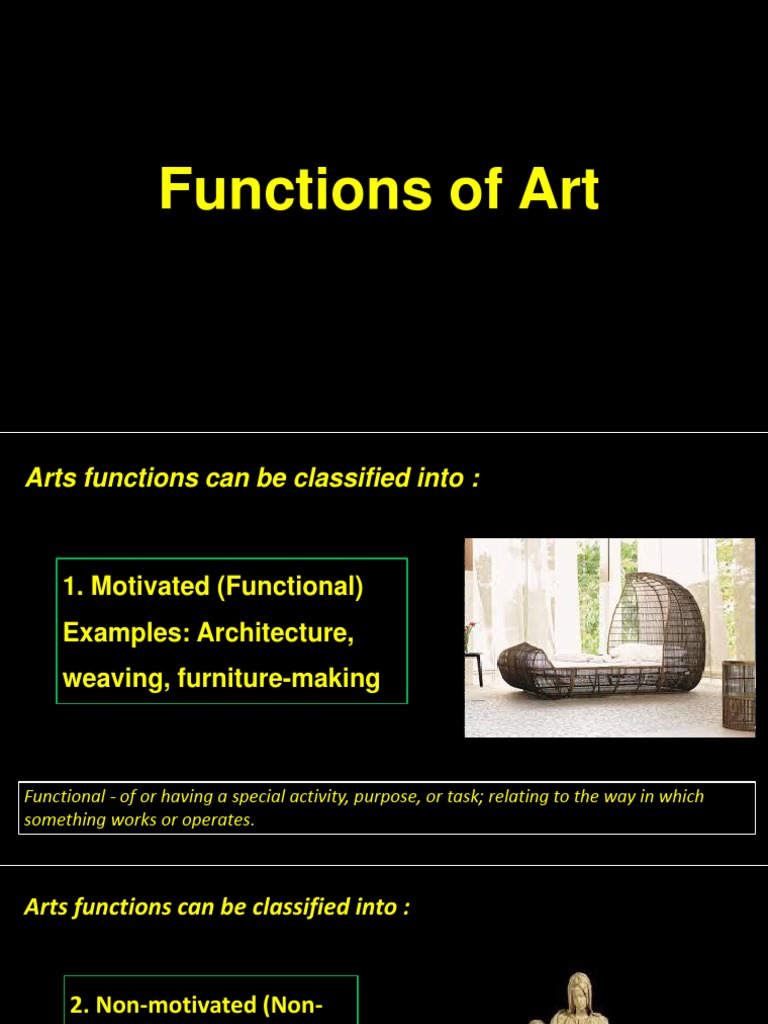 Functions of Art

Arts functions can be classified into :

1. Motivated (Functional) Examples: Architecture, weaving, furniture-making

Functional - of or having a special activity, purpose, or task; relating to the way in which something works or operates.

Arts functions can be classified into :

2. Non-motivated (Non-